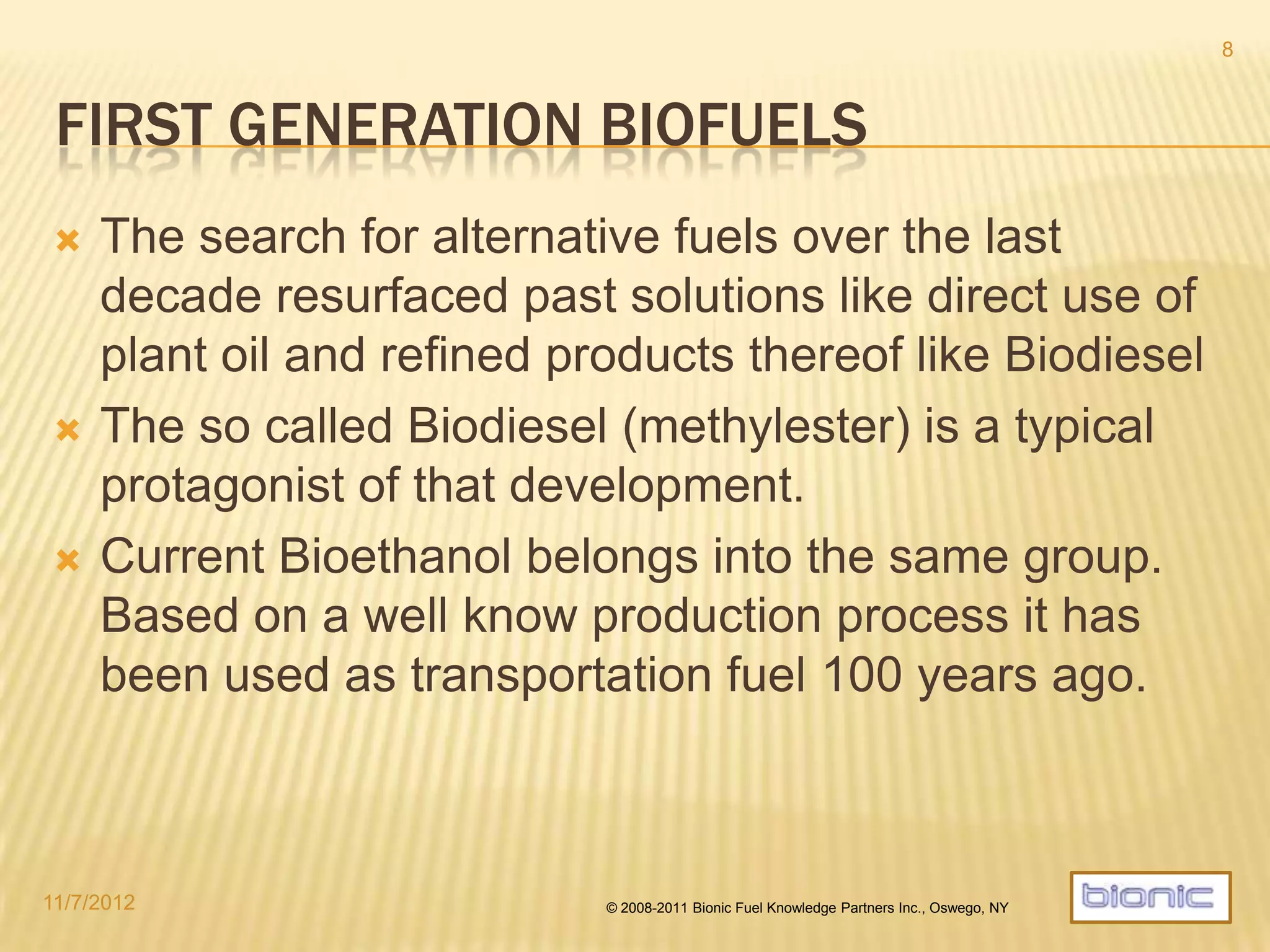 8

FIRST GENERATION BIOFUELS

The search for alternative fuels over the last decade resurfaced past solutions like direct use of plant oil and refined products thereof like Biodiesel

The so called Biodiesel (methylester) is a typical protagonist of that development.

Current Bioethanol belongs into the same group. Based on a well know production process it has been used as transportation fuel 100 years ago.

11/7/2012

© 2008-2011 Bionic Fuel Knowledge Partners Inc., Oswego, NY

bionic